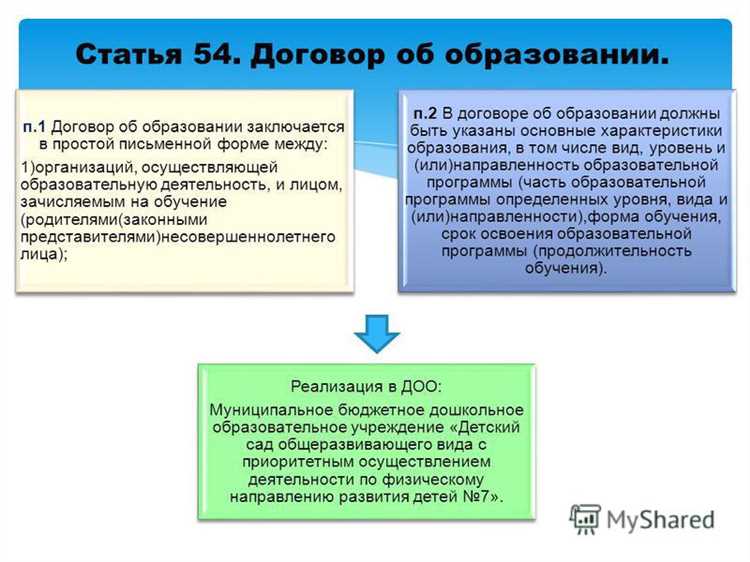 Статья 54. Договор об образовании.

п.1 Договор об образовании заключается в простой письменной форме между:

1)организаций, осуществляющей образовательную деятельность, и лицом, зачисляемым на обучение (родителями(законными представителями)несовершеннолетнего лица);

п.2 В договоре об образовании должны быть указаны основные характеристики образования, в том числе вид, уровень и (или)направленность образовательной программы (часть образовательной программы определенных уровня, вида и (или)направленности),форма обучения, срок освоения образовательной программы (продолжительность обучения).

Реализация в ДОО:

Муниципальное бюджетное дошкольное образовательное учреждение «Детский сад общеразвивающего вида с приоритетным осуществлением деятельности по физическому направлению развития детей №7».

MyShared